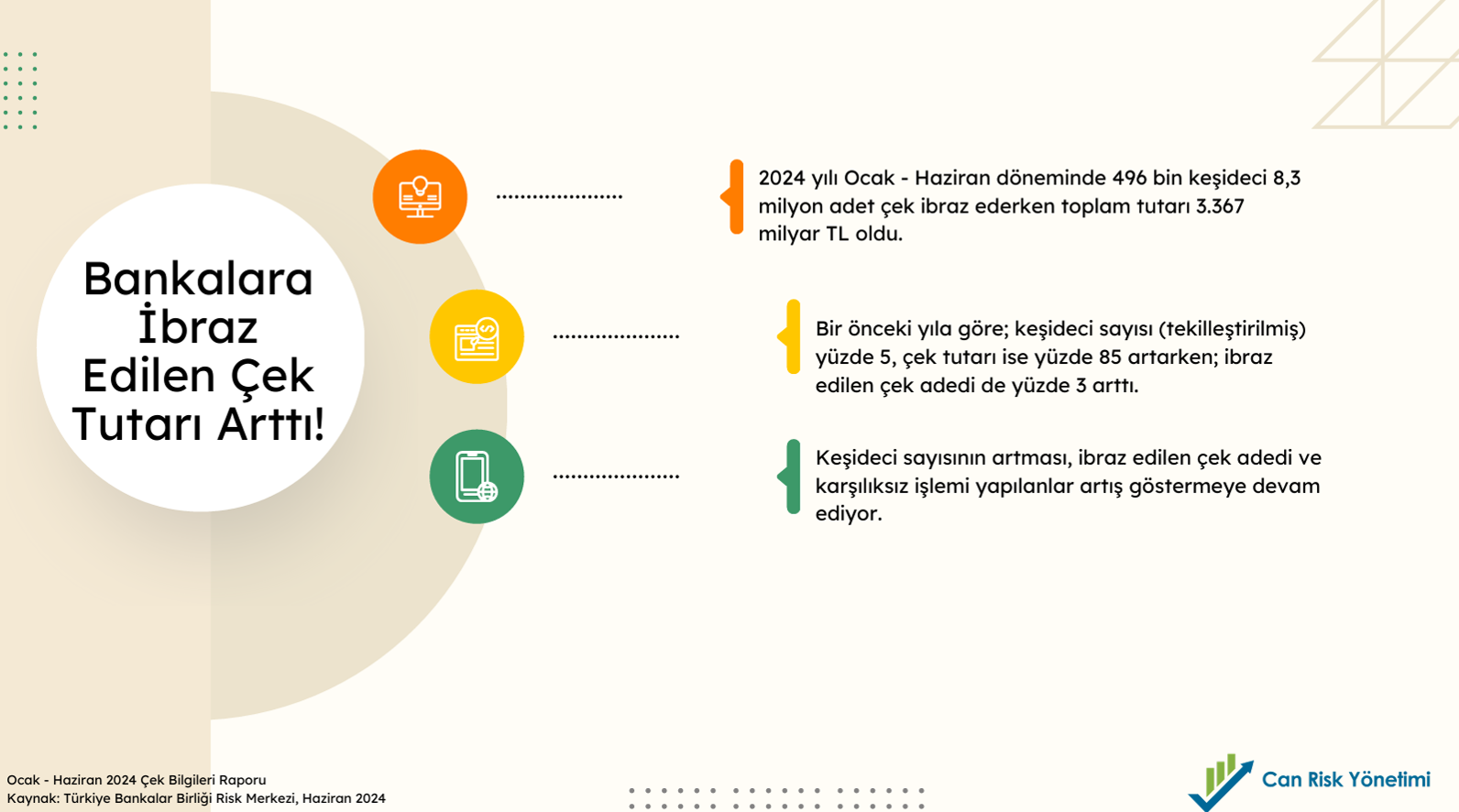 Bankalara İbraz Edilen Çek Tutarı Arttı!

2024 yılı Ocak - Haziran döneminde 496 bin keşideci 8,3 milyon adet çek ibraz ederken toplam tutarı 3.367 milyar TL oldu.

Bir önceki yıla göre; keşideci sayısı (tekilleştirilmiş) yüzde 5, çek tutarı ise yüzde 85 artarken; ibraz edilen çek adedi de yüzde 3 arttı.

Keşideci sayısının artması, ibraz edilen çek adedi ve karşılıksız işlemi yapılanlar artış göstermeye devam ediyor.

Ocak - Haziran 2024 Çek Bilgileri Raporu
Kaynak: Türkiye Bankalar Birliği Risk Merkezi, Haziran 2024

Can Risk Yönetimi